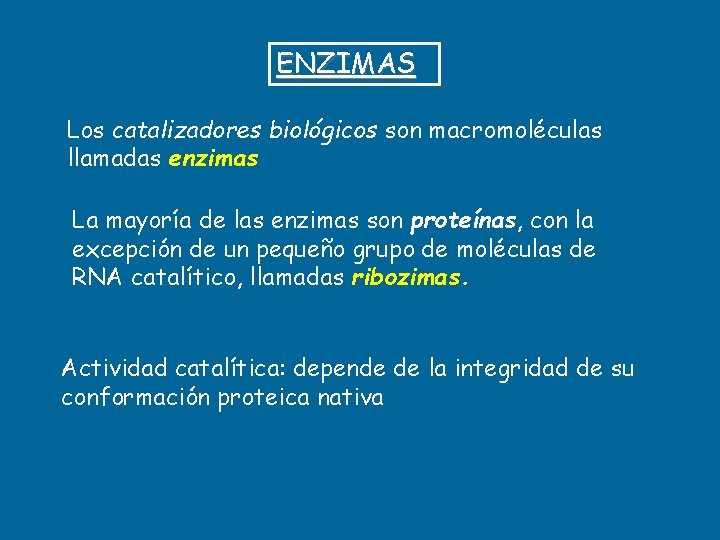 ENZIMAS

Los catalizadores biológicos son macromoléculas llamadas enzimas

La mayoría de las enzimas son proteínas, con la excepción de un pequeño grupo de moléculas de RNA catalítico, llamadas ribozimas.

Actividad catalítica: depende de la integridad de su conformación proteica nativa